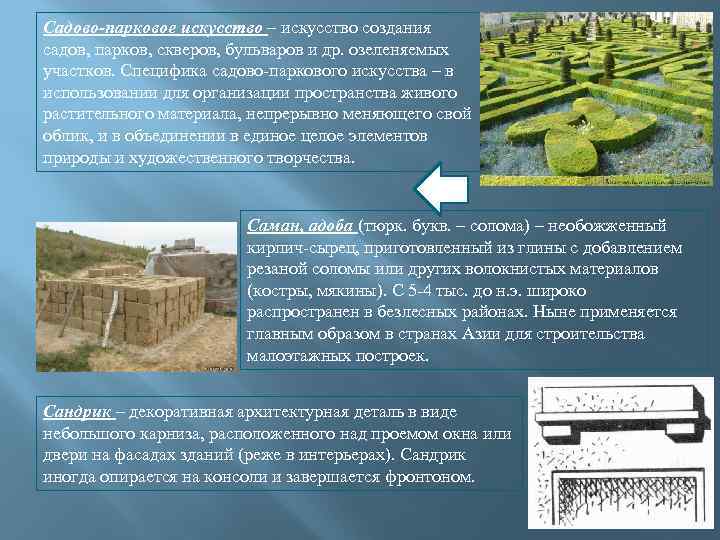 Садово-парковое искусство – искусство создания садов, парков, скверов, бульваров и др. озеленяемых участков. Специфика садово-паркового искусства – в использовании для организации пространства живого растительного материала, непрерывно меняющего свой облик, и в объединении в единое целое элементов природы и художественного творчества.

Саман, адоба (тюрк. букв. – солома) – необожженный кирпич-сырец, приготовленный из глины с добавлением резаной соломы или других волокнистых материалов (костры, мякины). С 5-4 тыс. до н.э. широко распространен в безлесных районах. Ныне применяется главным образом в странах Азии для строительства малоэтажных построек.

Сандрик – декоративная архитектурная деталь в виде небольшого карниза, расположенного над проемом окна или двери на фасадах зданий (реже в интерьерах). Сандрик иногда опирается на консоли и завершается фронтоном.